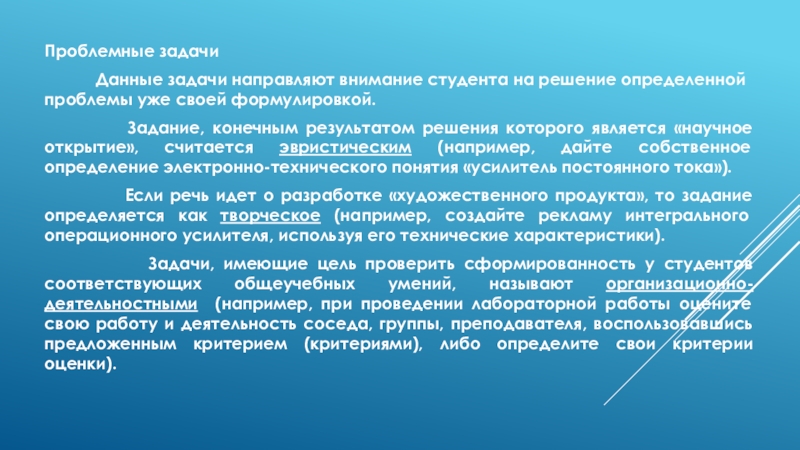 Проблемные задачи

Данные задачи направляют внимание студента на решение определенной проблемы уже своей формулировкой.

Задание, конечным результатом решения которого является «научное открытие», считается эвристическим (например, дайте собственное определение электронно-технического понятия «усилитель постоянного тока»).

Если речь идет о разработке «художественного продукта», то задание определяется как творческое (например, создайте рекламу интегрального операционного усилителя, используя его технические характеристики).

Задачи, имеющие цель проверить сформированность у студентов соответствующих общеучебных умений, называют организационно-деятельностными (например, при проведении лабораторной работы оцените свою работу и деятельность соседа, группы, преподавателя, воспользовавшись предложенным критерием (критериями), либо определите свои критерии оценки).